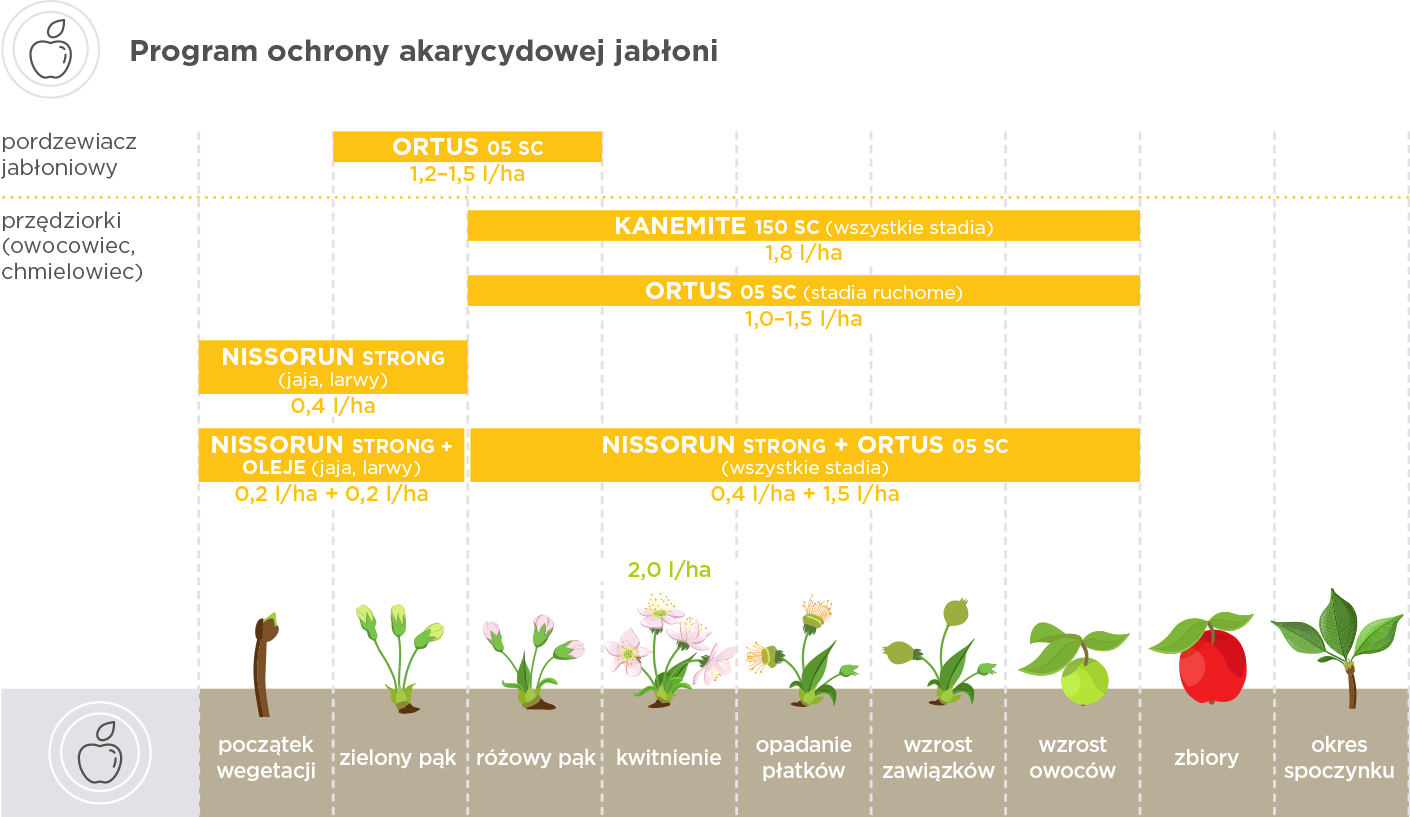 Program ochrony akarycydowej jabłoni

pordzewiacz jabłoniowy

ORTUS 05 SC
1,2–1,5 l/ha

przędziorki (owocowiec, chmielowiec)

KANEMITE 150 SC (wszystkie stadia)
1,8 l/ha

ORTUS 05 SC (stadia ruchome)
1,0–1,5 l/ha

NISSORUN STRONG
(jaja, larwy)
0,4 l/ha

NISSORUN STRONG + OLEJE (jaja, larwy)
0,2 l/ha + 0,2 l/ha

NISSORUN STRONG + ORTUS 05 SC
(wszystkie stadia)
0,4 l/ha + 1,5 l/ha

2,0 l/ha

początek wegetacji
zielony pąk
różowy pąk
kwitnienie
opadanie płatków
wzrost zawiązków
wzrost owoców
zbiory
okres spoczynku